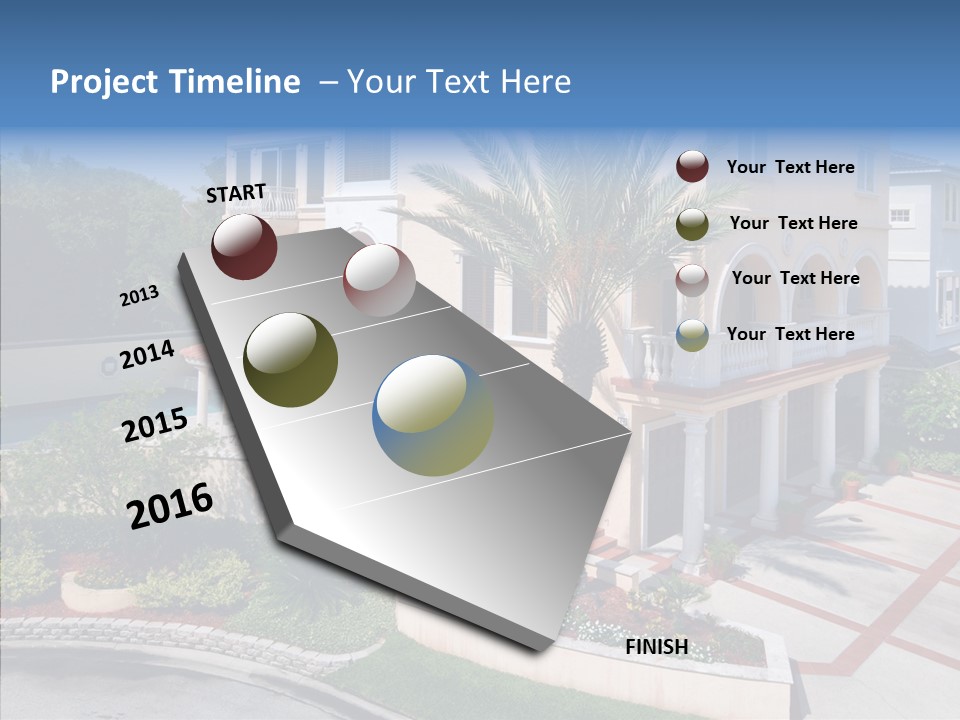 Project Timeline – Your Text Here

START

2013

2014

2015

2016

FINISH

Your Text Here

Your Text Here

Your Text Here

Your Text Here